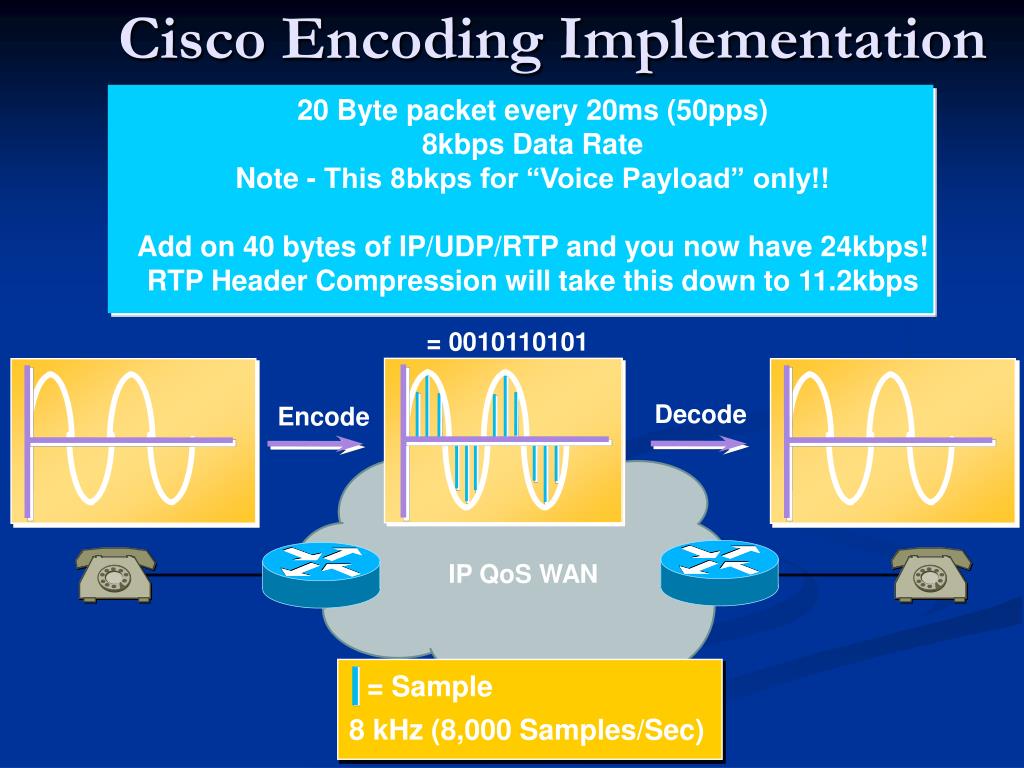 Cisco Encoding Implementation

20 Byte packet every 20ms (50pps)
8kbps Data Rate
Note - This 8bkps for “Voice Payload” only!!

Add on 40 bytes of IP/UDP/RTP and you now have 24kbps!
RTP Header Compression will take this down to 11.2kbps

= 0010110101

Encode

Decode

IP QoS WAN

= Sample
8 kHz (8,000 Samples/Sec)